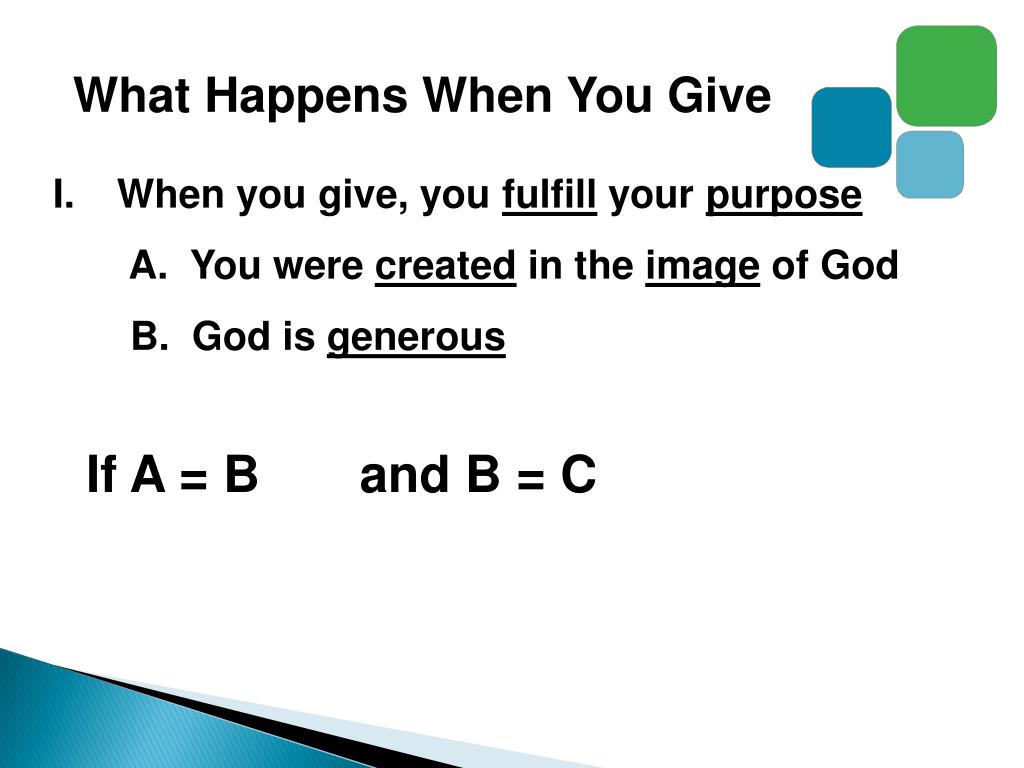 What Happens When You Give

I. When you give, you fulfill your purpose

A. You were created in the image of God

B. God is generous

If A = B and B = C